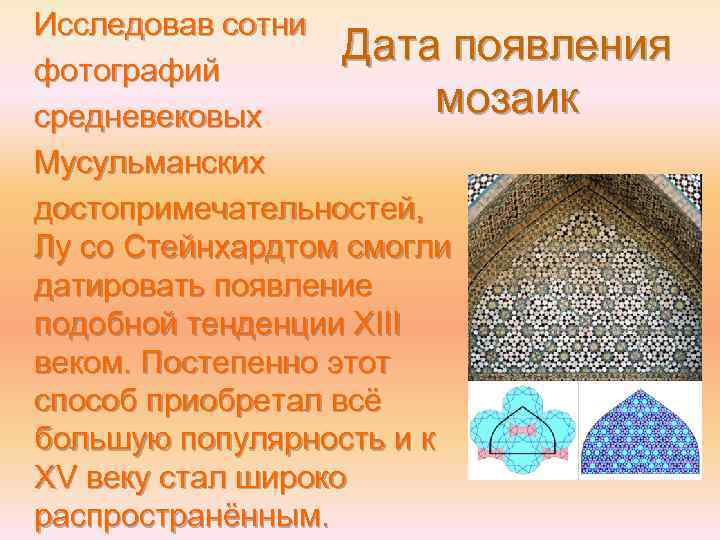 Дата появления мозаик

Исследовав сотни фотографий средневековых Мусульманских достопримечательностей, Лу со Стейнхардтом смогли датировать появление подобной тенденции XIII веком. Постепенно этот способ приобретал всё большую популярность и к XV веку стал широко распространённым.